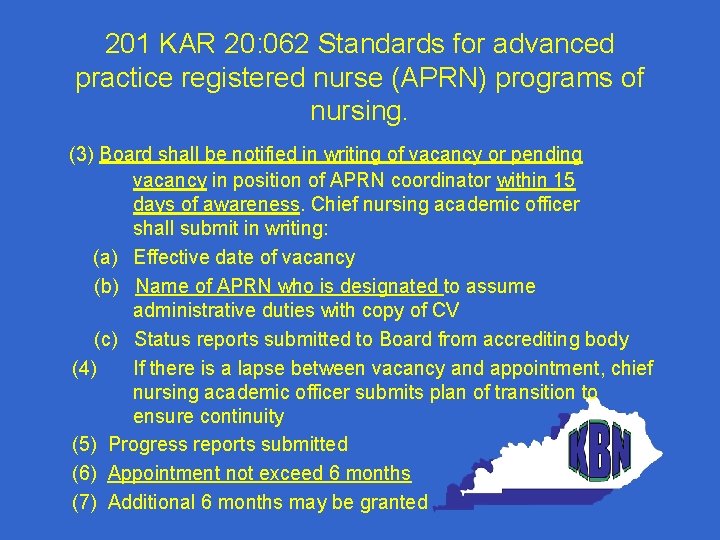 201 KAR 20:062 Standards for advanced practice registered nurse (APRN) programs of nursing.

(3) Board shall be notified in writing of vacancy or pending vacancy in position of APRN coordinator within 15 days of awareness. Chief nursing academic officer shall submit in writing:

(a) Effective date of vacancy

(b) Name of APRN who is designated to assume administrative duties with copy of CV

(c) Status reports submitted to Board from accrediting body

(4) If there is a lapse between vacancy and appointment, chief nursing academic officer submits plan of transition to ensure continuity

(5) Progress reports submitted

(6) Appointment not exceed 6 months

(7) Additional 6 months may be granted

KBN